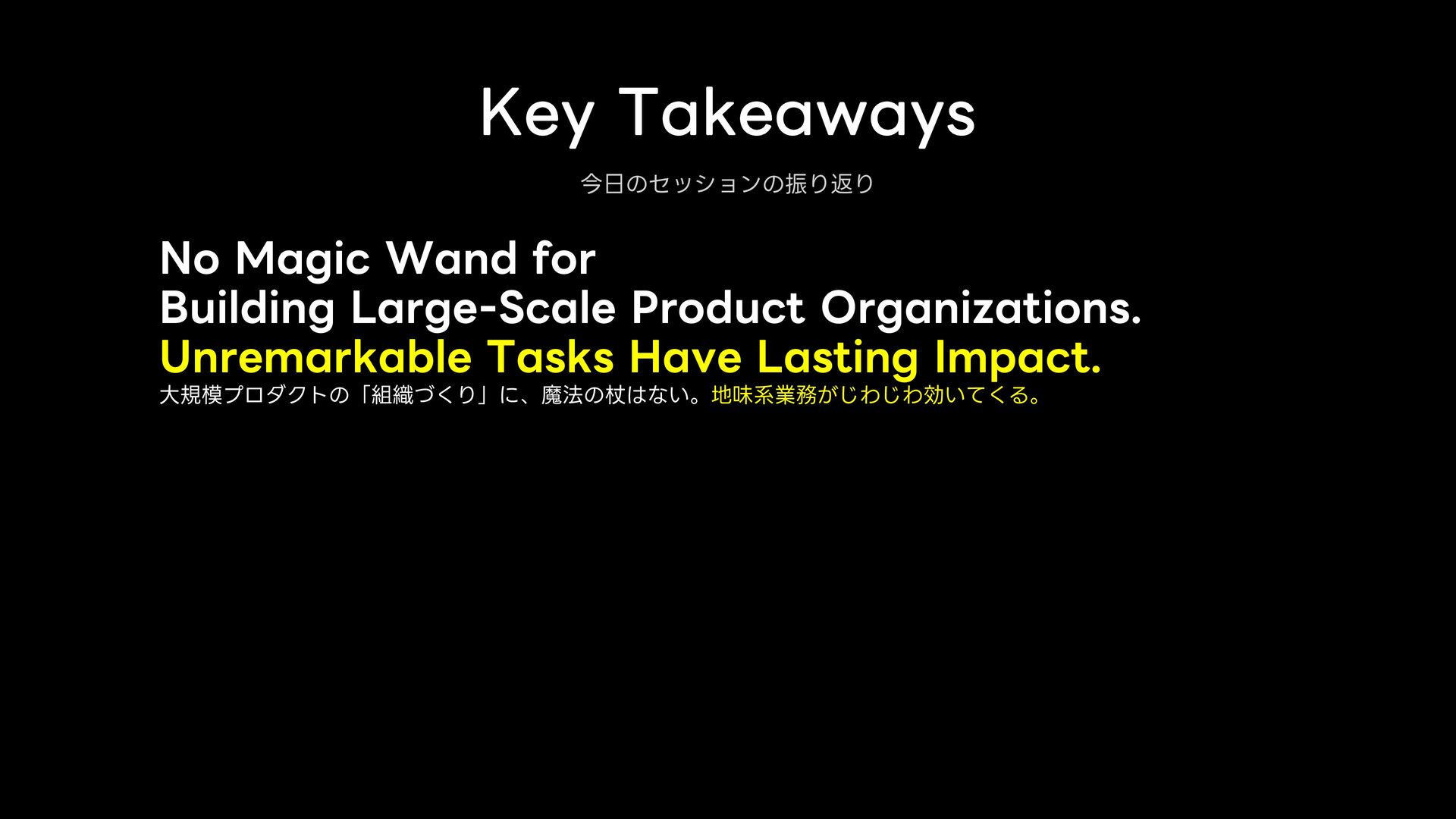 Key Takeaways

今日のセッションの振り返り

No Magic Wand for
Building Large-Scale Product Organizations.
Unremarkable Tasks Have Lasting Impact.
大規模プロダクトの「組織づくり」に、魔法の杖はない。地味系業務がじわじわ効いてくる。